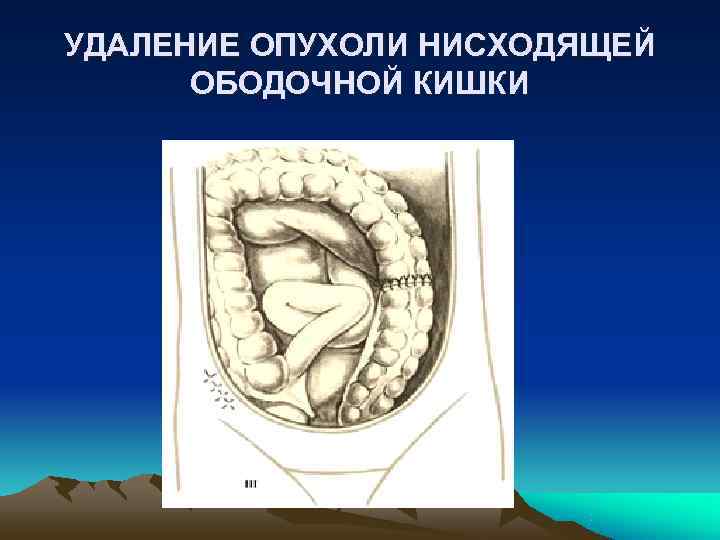 УДАЛЕНИЕ ОПУХОЛИ НИСХОДЯЩЕЙ ОБОДОЧНОЙ КИШКИ

III